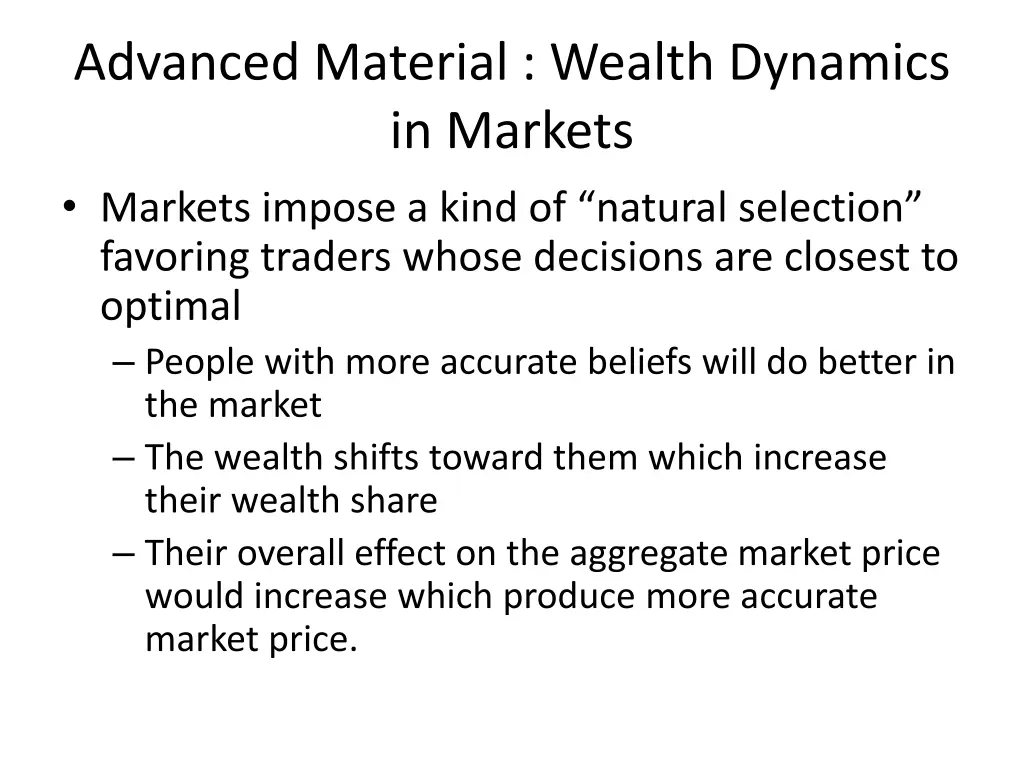 Advanced Material : Wealth Dynamics in Markets

• Markets impose a kind of “natural selection” favoring traders whose decisions are closest to optimal
– People with more accurate beliefs will do better in the market
– The wealth shifts toward them which increase their wealth share
– Their overall effect on the aggregate market price would increase which produce more accurate market price.